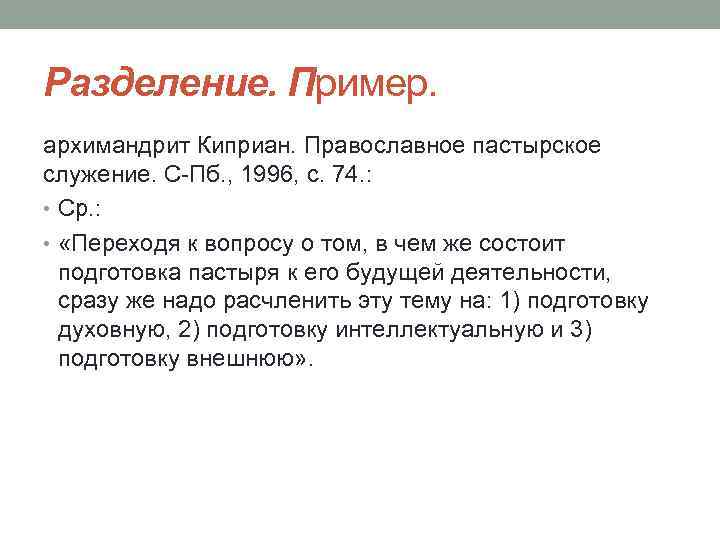 Разделение. Пример.

архимандрит Киприан. Православное пастырское служение. С-Пб., 1996, с. 74.:

• Ср.:

• «Переходя к вопросу о том, в чем же состоит подготовка пастыря к его будущей деятельности, сразу же надо расчленить эту тему на: 1) подготовку духовную, 2) подготовку интеллектуальную и 3) подготовку внешнюю».